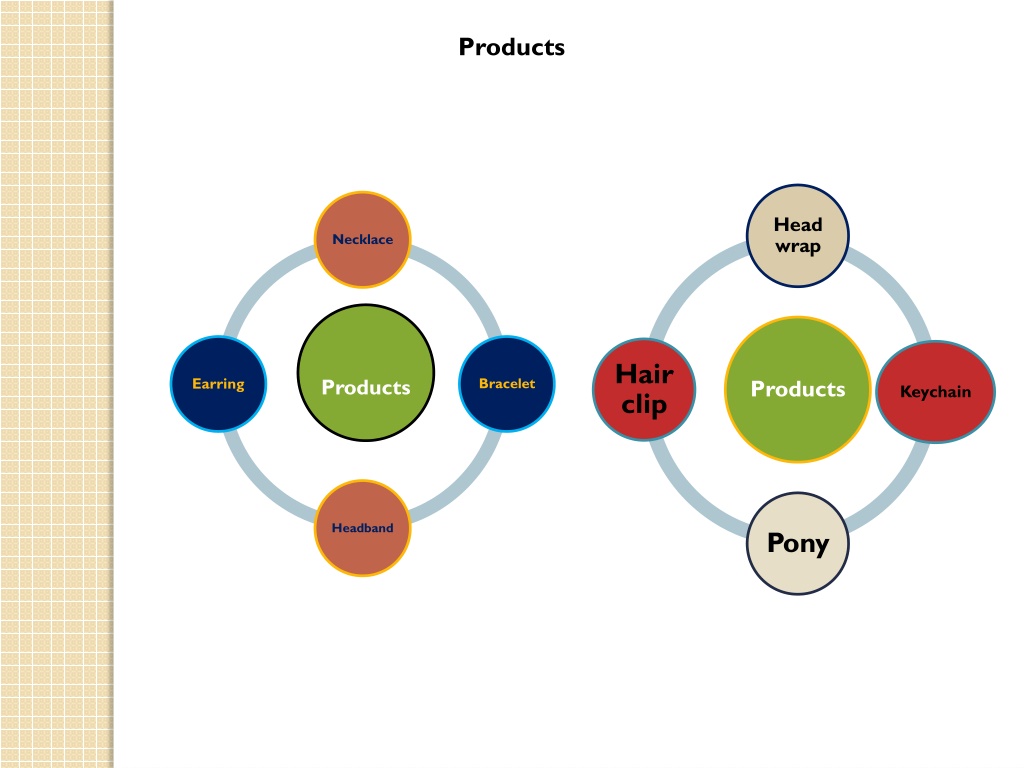 Products

Necklace

Earring

Products

Bracelet

Headband

Head wrap

Hair clip

Products

Keychain

Pony